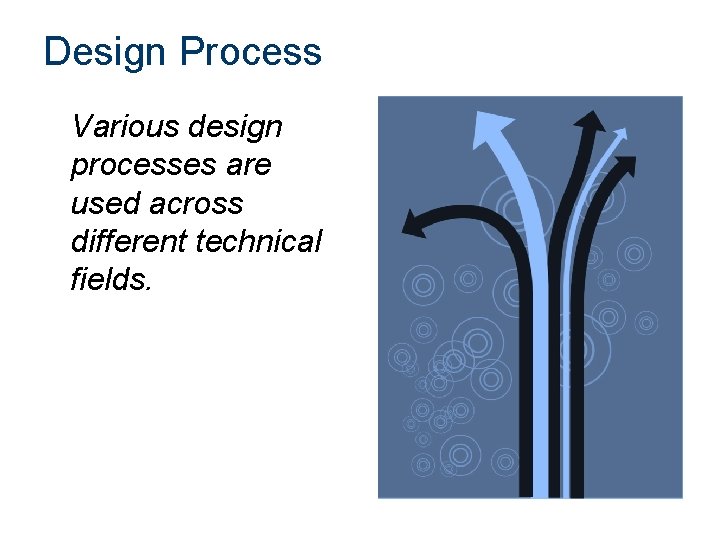 Design Process

Various design processes are used across different technical fields.